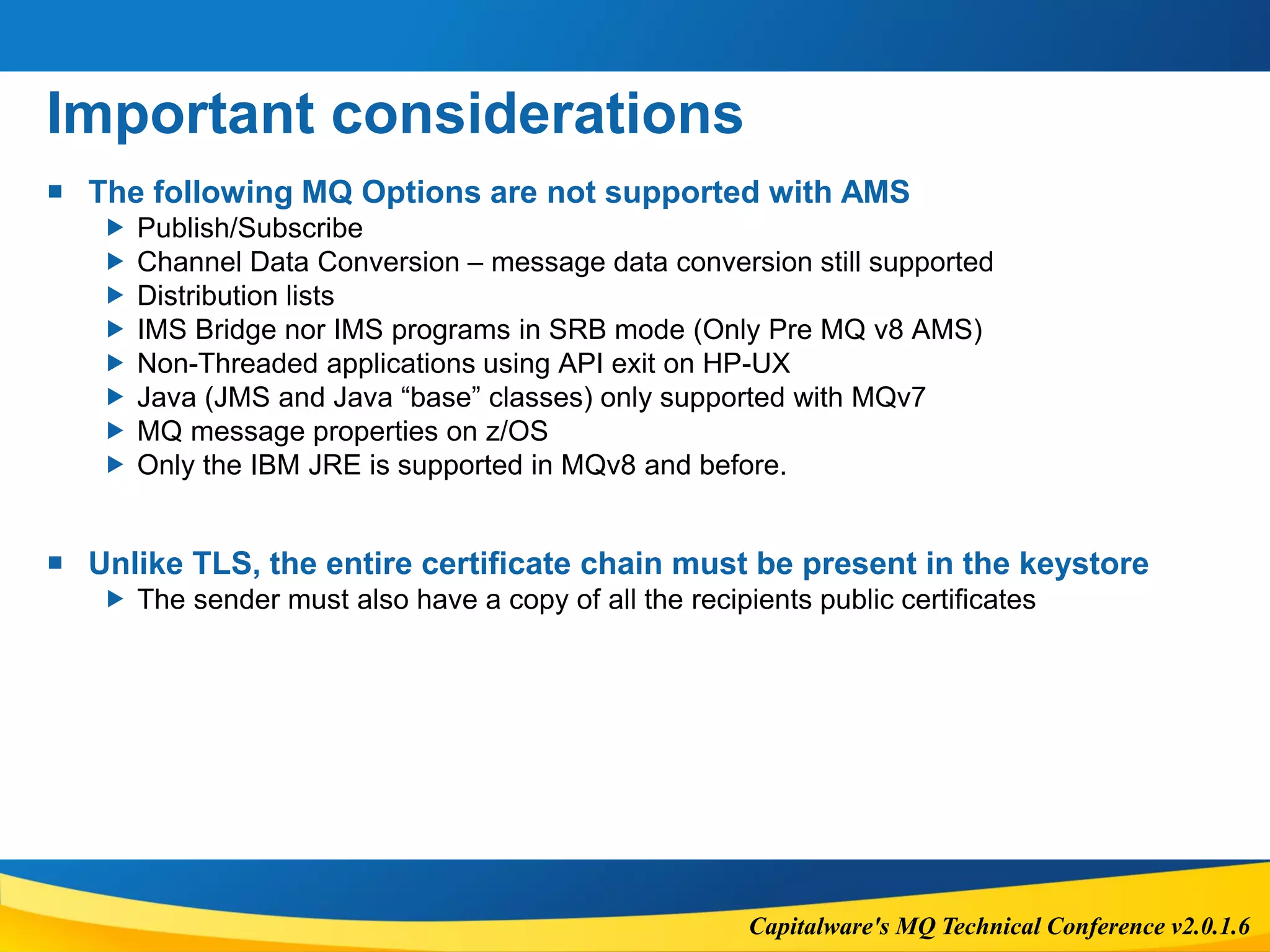 Important considerations

The following MQ Options are not supported with AMS
Publish/Subscribe
Channel Data Conversion – message data conversion still supported
Distribution lists
IMS Bridge nor IMS programs in SRB mode (Only Pre MQ v8 AMS)
Non-Threaded applications using API exit on HP-UX
Java (JMS and Java “base” classes) only supported with MQv7
MQ message properties on z/OS
Only the IBM JRE is supported in MQv8 and before.

Unlike TLS, the entire certificate chain must be present in the keystore
The sender must also have a copy of all the recipients public certificates

Capitalware's MQ Technical Conference v2.0.1.6